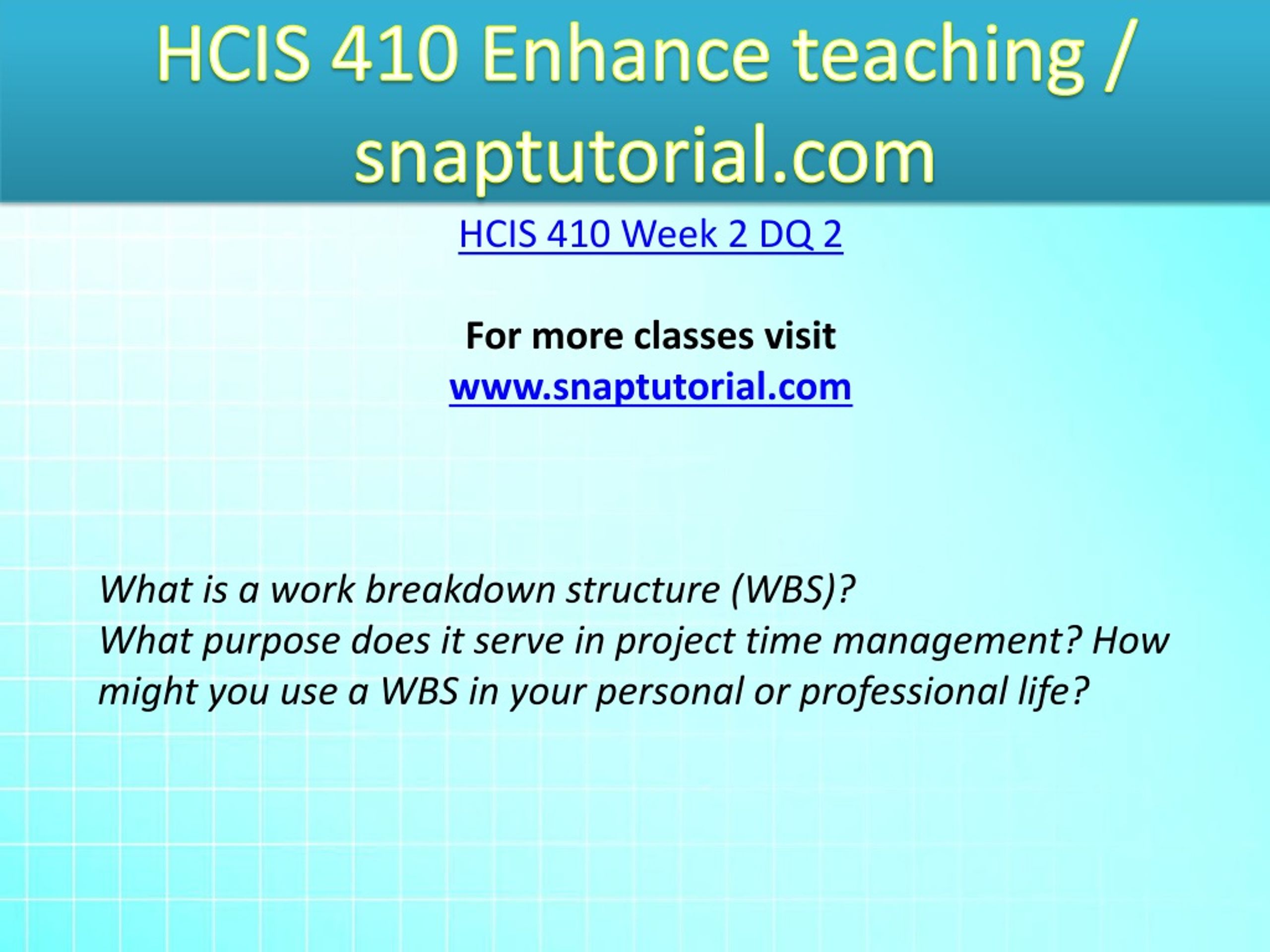 HCIS 410 Enhance teaching / snaptutorial.com

HCIS 410 Week 2 DQ 2

For more classes visit
www.snaptutorial.com

What is a work breakdown structure (WBS)?
What purpose does it serve in project time management? How might you use a WBS in your personal or professional life?